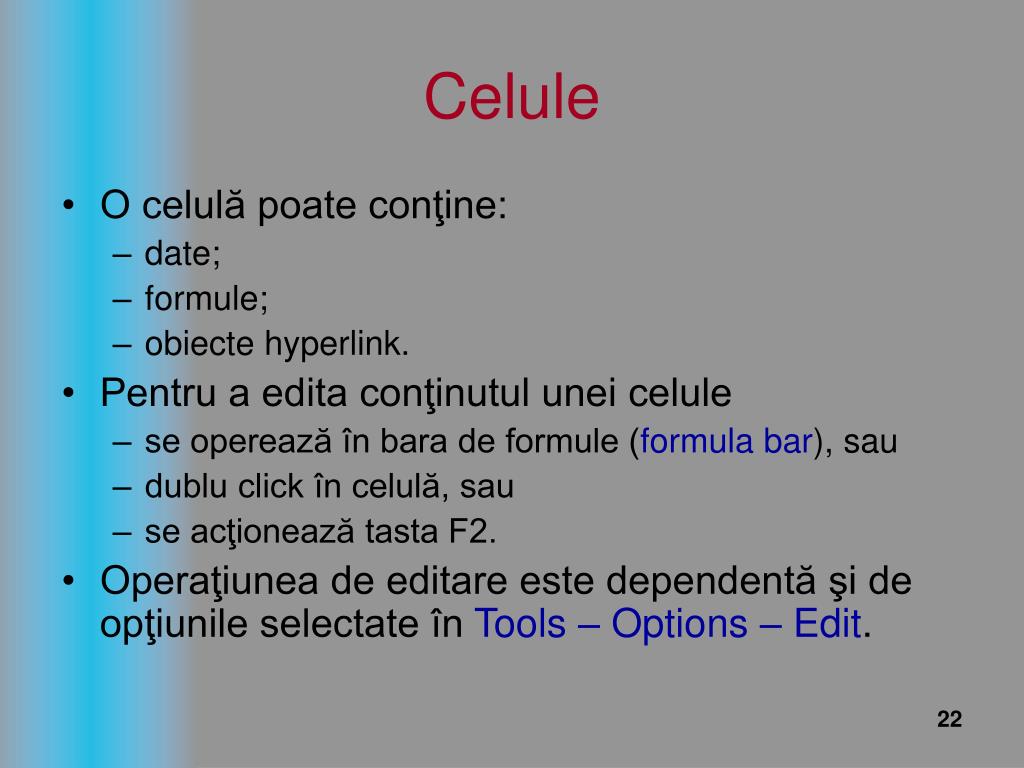 Celule

• O celulă poate conţine:
– date;
– formule;
– obiecte hyperlink.
• Pentru a edita conţinutul unei celule
– se operează în bara de formule (formula bar), sau
– dublu click în celulă, sau
– se acţionează tasta F2.
• Operaţiunea de editare este dependentă şi de opţiunile selectate în Tools – Options – Edit.

22